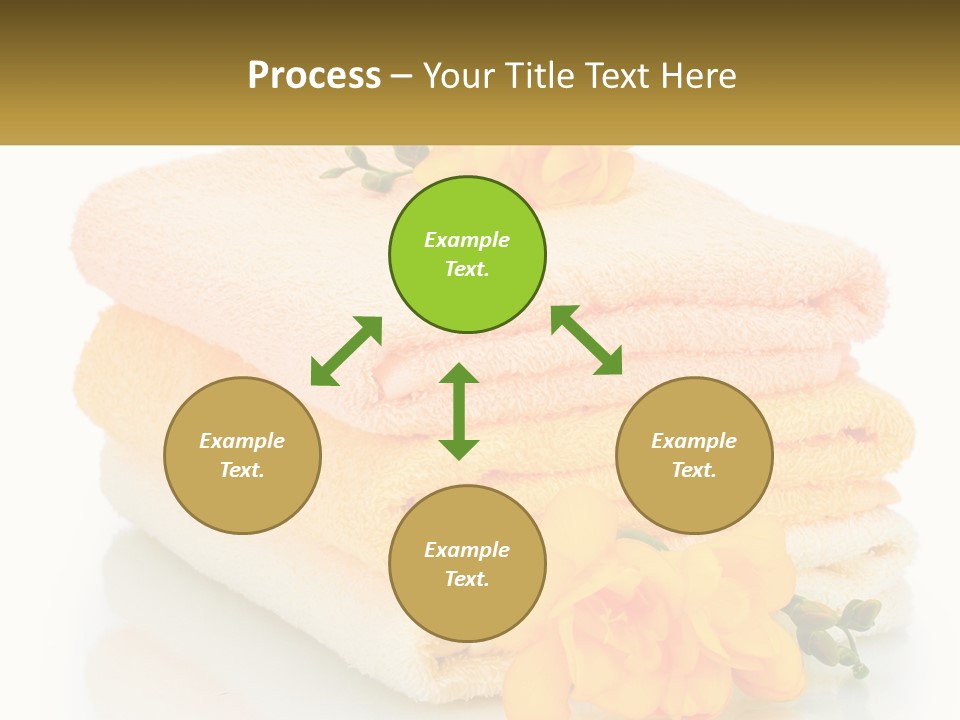 Process – Your Title Text Here

Example Text.

Example Text.

Example Text.

Example Text.